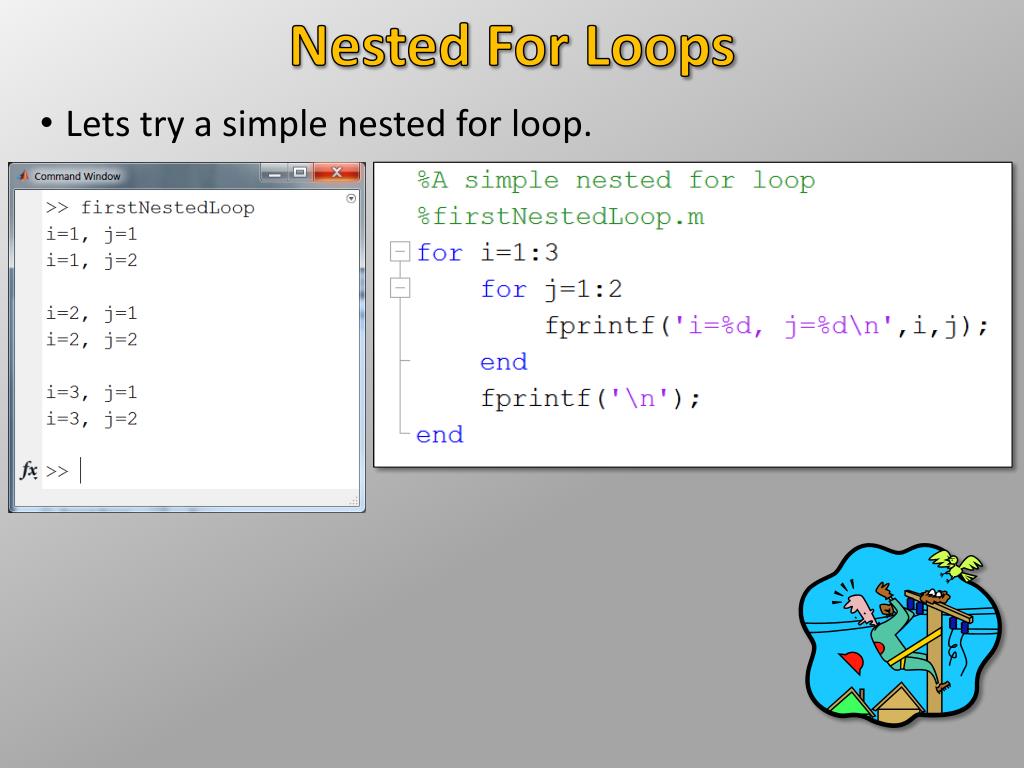 Nested For Loops

• Lets try a simple nested for loop.

Command Window

>> firstNestedLoop
i=1, j=1
i=1, j=2

i=2, j=1
i=2, j=2

i=3, j=1
i=3, j=2

fx >>

%A simple nested for loop
%firstNestedLoop.m
for i=1:3
    for j=1:2
        fprintf('i=%d, j=%d\n',i,j);
    end
    fprintf('\n');
end